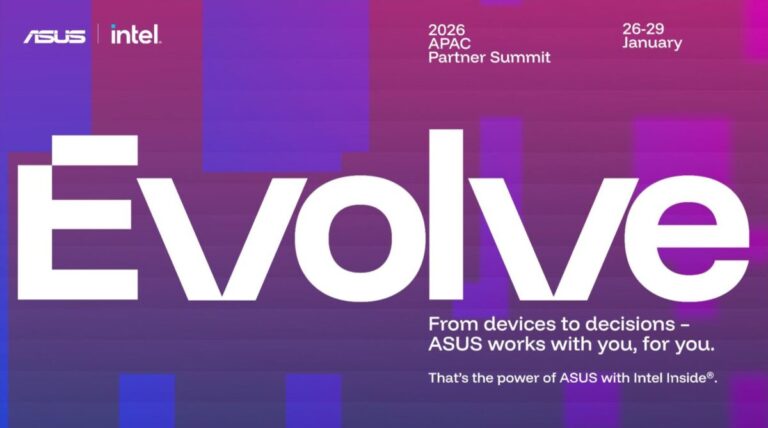 ASUS | intel.

2026 APAC Partner Summit

26-29 January

Evolve

From devices to decisions – ASUS works with you, for you.

That's the power of ASUS with Intel Inside®.